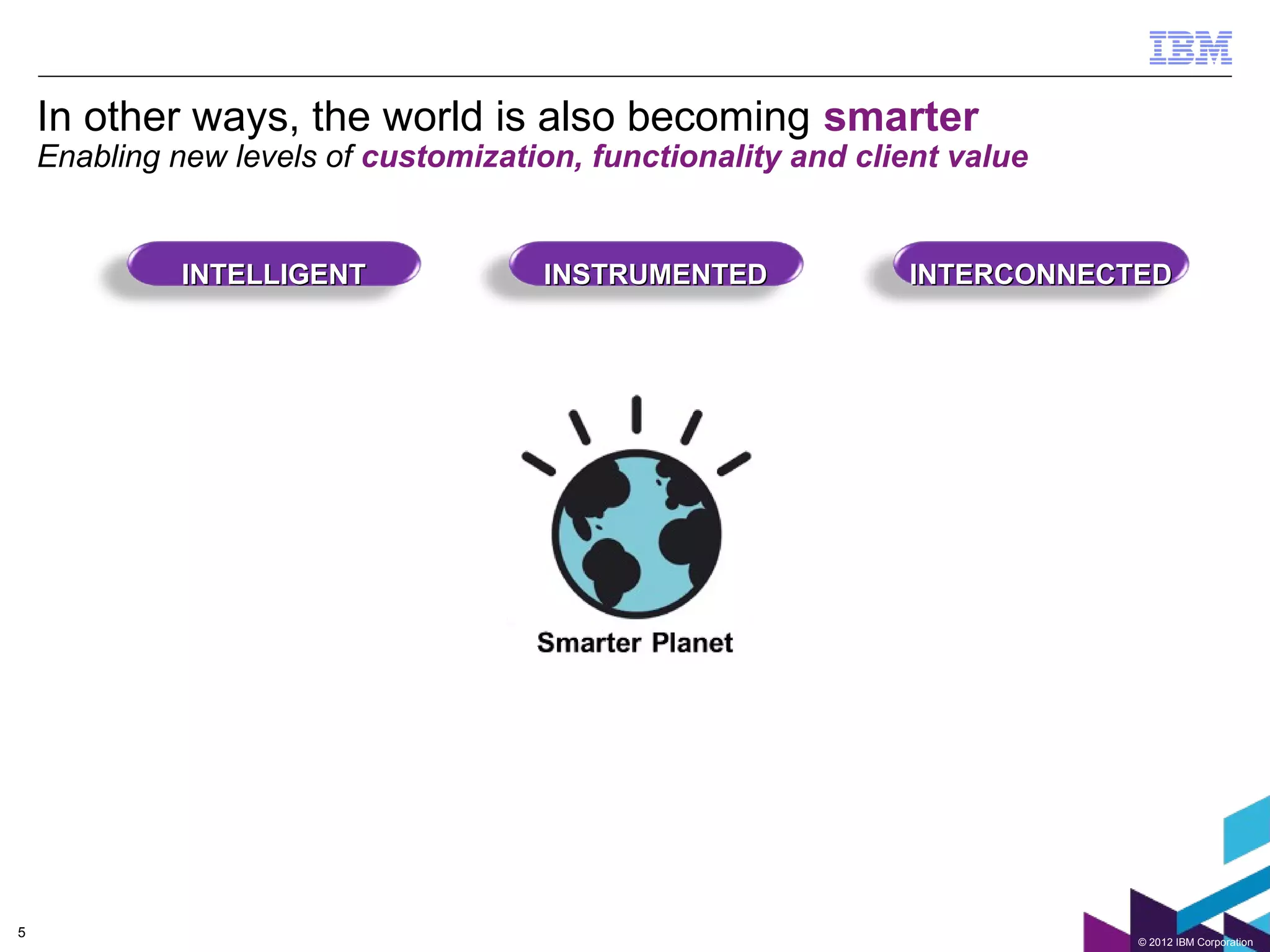 IBM

In other ways, the world is also becoming smarter

Enabling new levels of customization, functionality and client value

INTELLIGENT

INSTRUMENTED

INTERCONNECTED

Smarter Planet

5

© 2012 IBM Corporation